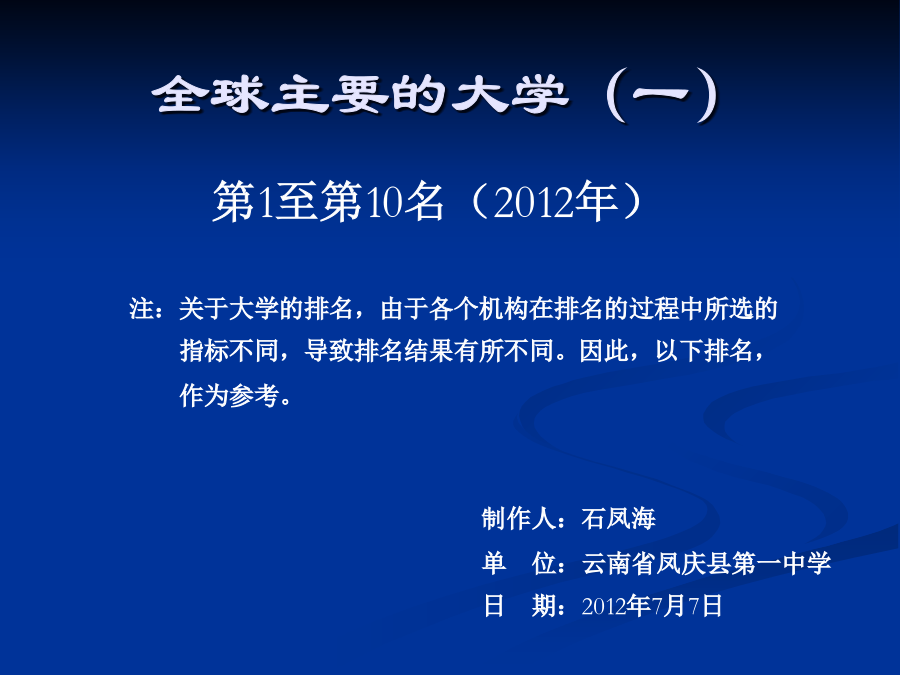 全球主要的大学（一）

第1至第10名（2012年）

注：关于大学的排名，由于各个机构在排名的过程中所选的指标不同，导致排名结果有所不同。因此，以下排名，作为参考。

制作人：石凤海
单　位：云南省凤庆县第一中学
日　期：2012年7月7日